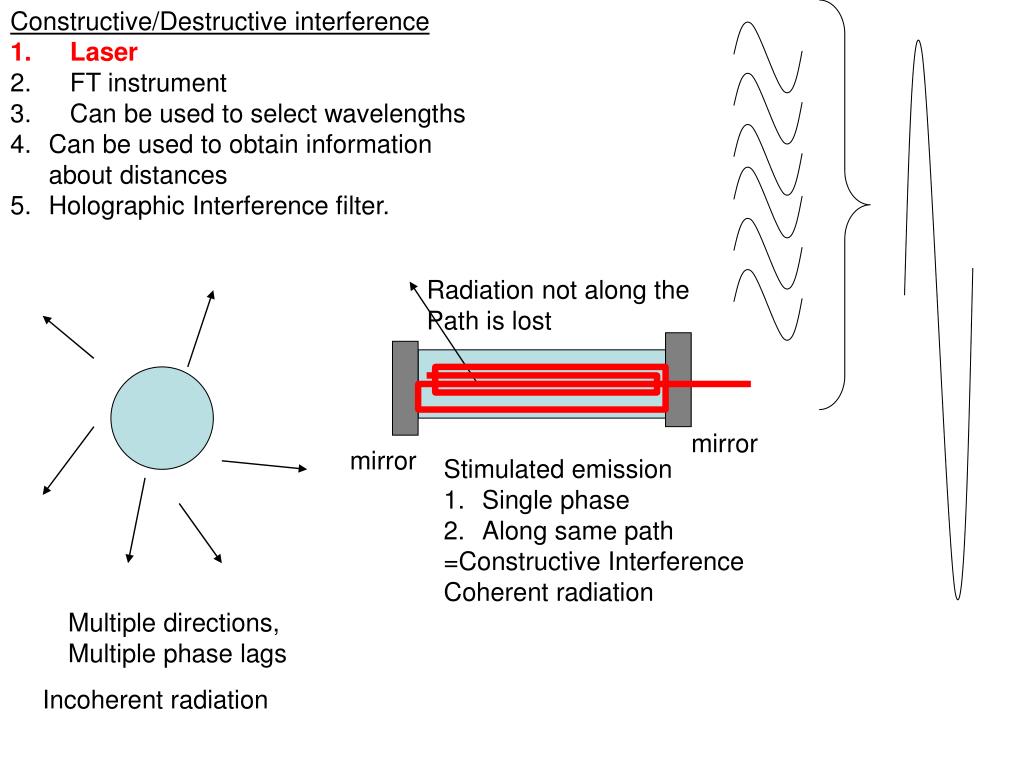 Constructive/Destructive interference
1. Laser
2. FT instrument
3. Can be used to select wavelengths
4. Can be used to obtain information about distances
5. Holographic Interference filter.

Radiation not along the Path is lost

mirror

mirror

Stimulated emission
1. Single phase
2. Along same path
=Constructive Interference
Coherent radiation

Multiple directions,
Multiple phase lags

Incoherent radiation